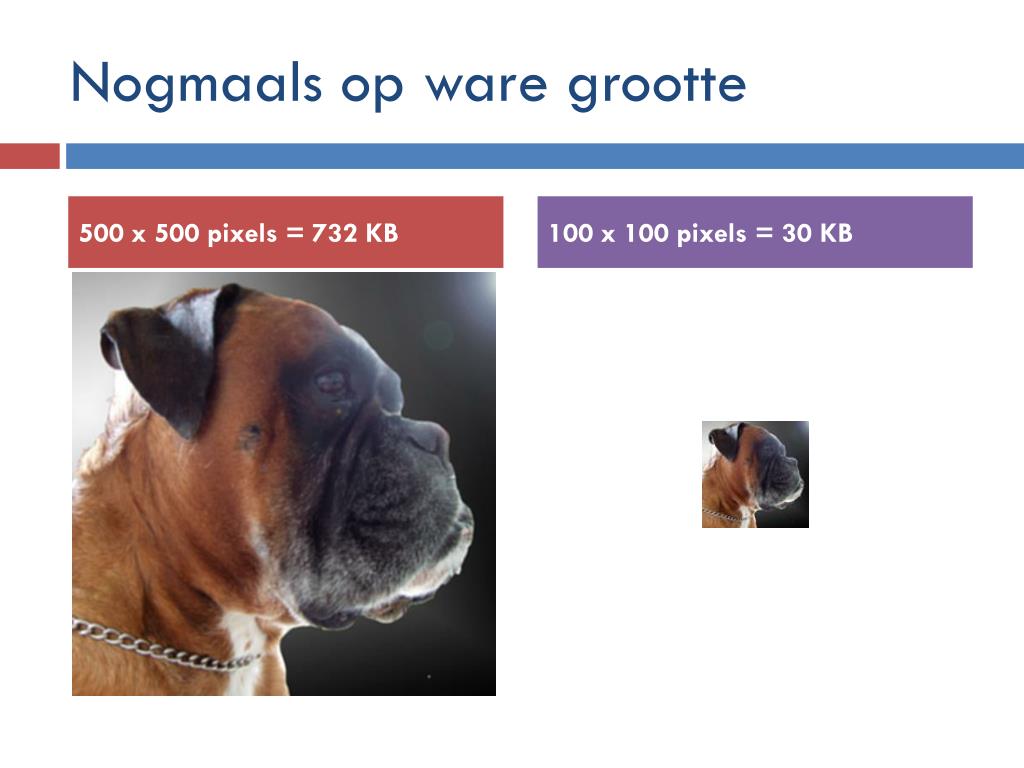 Nogmaals op ware grootte

500 x 500 pixels = 732 KB

100 x 100 pixels = 30 KB